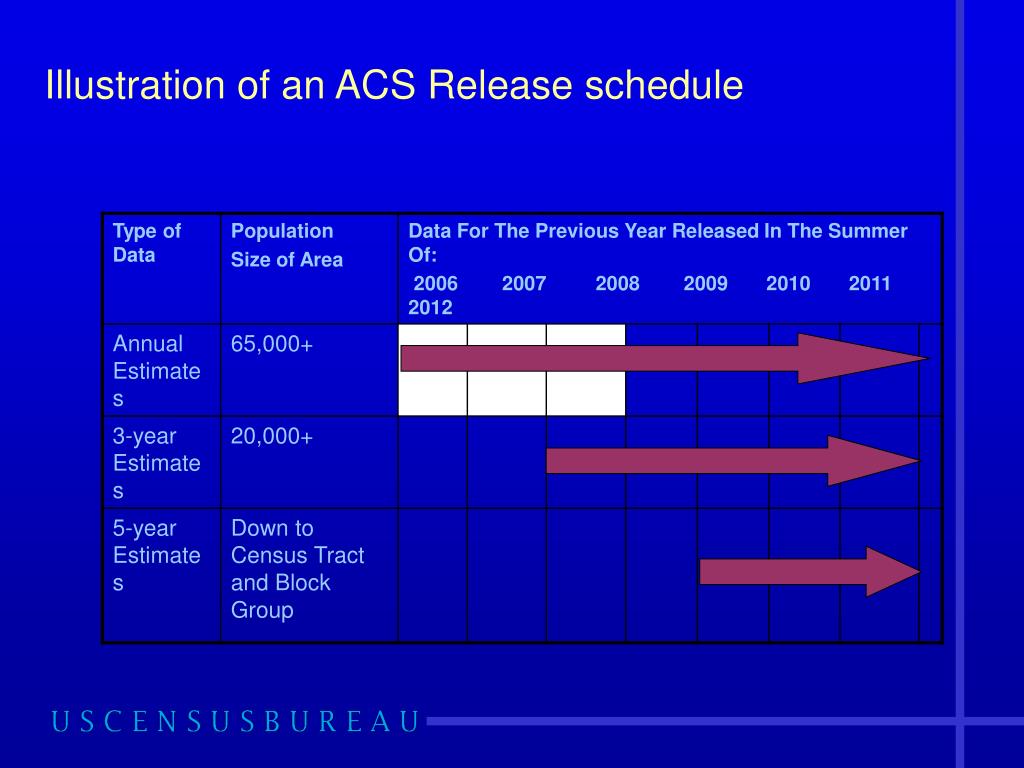 Illustration of an ACS Release schedule

| Type of Data | Population Size of Area | Data For The Previous Year Released In The Summer Of: 2006 2007 2008 2009 2010 2011 2012 |
|---|---|---|
| Annual Estimates | 65,000+ | |
| 3-year Estimates | 20,000+ | |
| 5-year Estimates | Down to Census Tract and Block Group | |

USCENSUSBUREAU